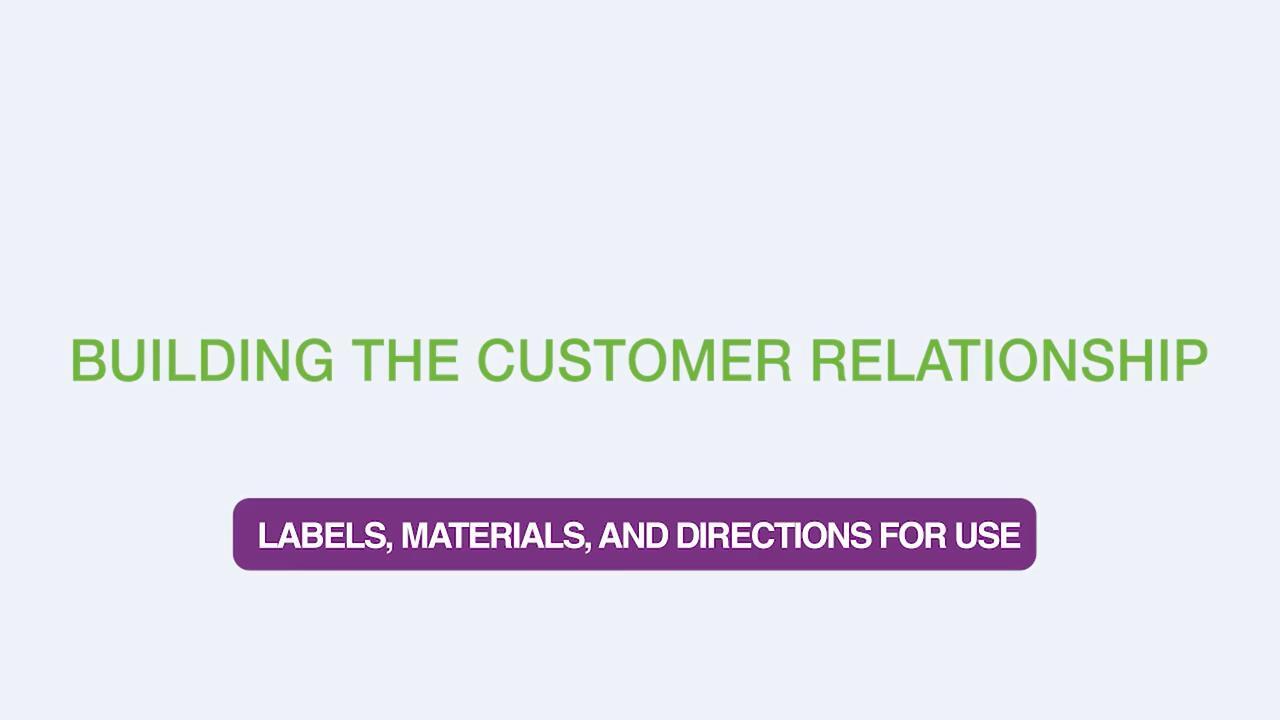 BUILDING THE CUSTOMER RELATIONSHIP

LABELS, MATERIALS, AND DIRECTIONS FOR USE